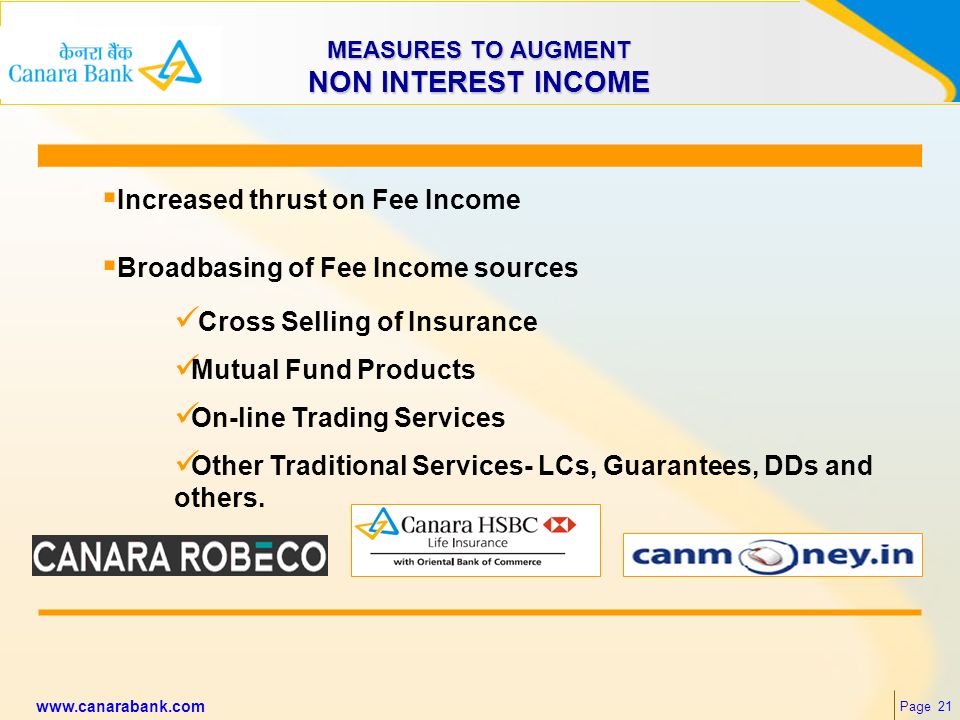 केनरा बैंक
Canara Bank

MEASURES TO AUGMENT
NON INTEREST INCOME

▪Increased thrust on Fee Income

▪Broadbasing of Fee Income sources

✓Cross Selling of Insurance

✓Mutual Fund Products

✓On-line Trading Services

✓Other Traditional Services- LCs, Guarantees, DDs and others.

CANARA ROBECO

Canara HSBC
Life Insurance
with Oriental Bank of Commerce

canmoney.in

www.canarabank.com

Page 21